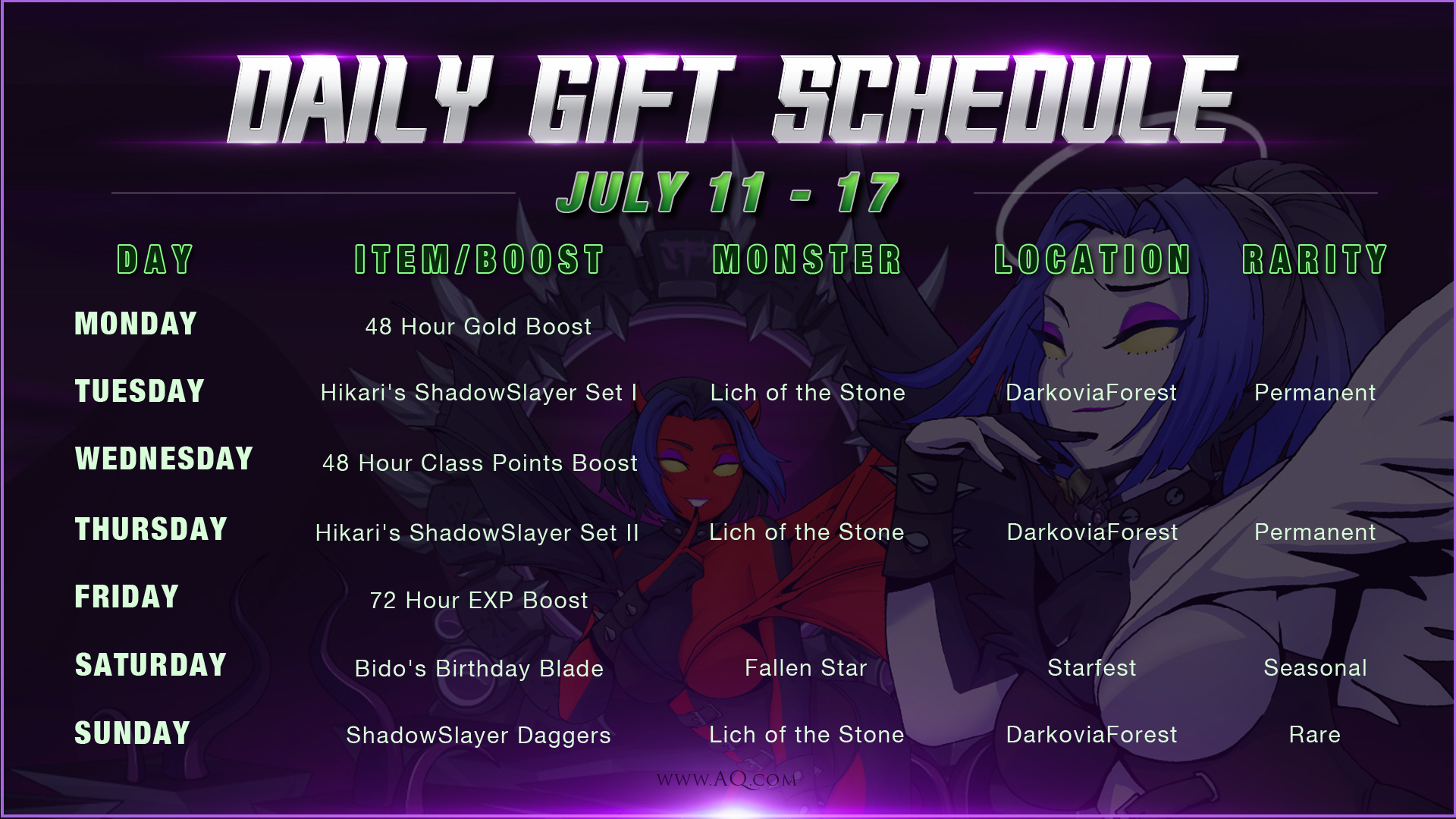 DAILY GIFT SCHEDULE

JULY 11 - 17

| DAY | ITEM/BOOST | MONSTER | LOCATION | RARITY |
|---|---|---|---|---|
| MONDAY | 48 Hour Gold Boost | | | |
| TUESDAY | Hikari's ShadowSlayer Set I | Lich of the Stone | DarkoviaForest | Permanent |
| WEDNESDAY | 48 Hour Class Points Boost | | | |
| THURSDAY | Hikari's ShadowSlayer Set II | Lich of the Stone | DarkoviaForest | Permanent |
| FRIDAY | 72 Hour EXP Boost | | | |
| SATURDAY | Bido's Birthday Blade | Fallen Star | Starfest | Seasonal |
| SUNDAY | ShadowSlayer Daggers | Lich of the Stone | DarkoviaForest | Rare |

WWW.AQ.COM